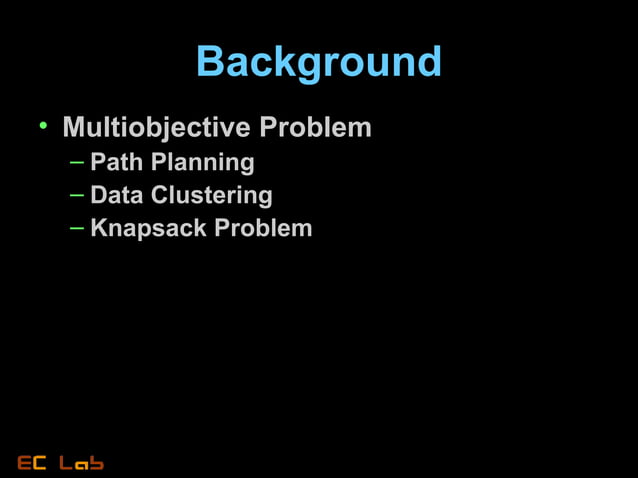 Background

• Multiobjective Problem
– Path Planning
– Data Clustering
– Knapsack Problem

EC Lab